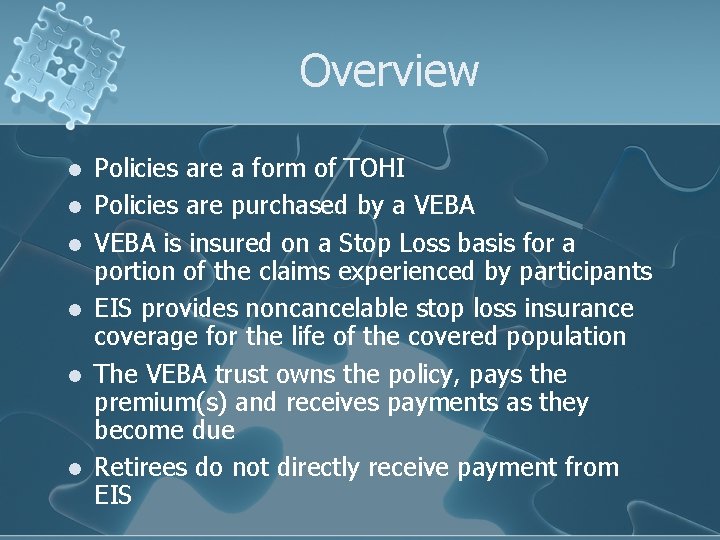 Overview

- Policies are a form of TOHI
- Policies are purchased by a VEBA
- VEBA is insured on a Stop Loss basis for a portion of the claims experienced by participants
- EIS provides noncancelable stop loss insurance coverage for the life of the covered population
- The VEBA trust owns the policy, pays the premium(s) and receives payments as they become due
- Retirees do not directly receive payment from EIS